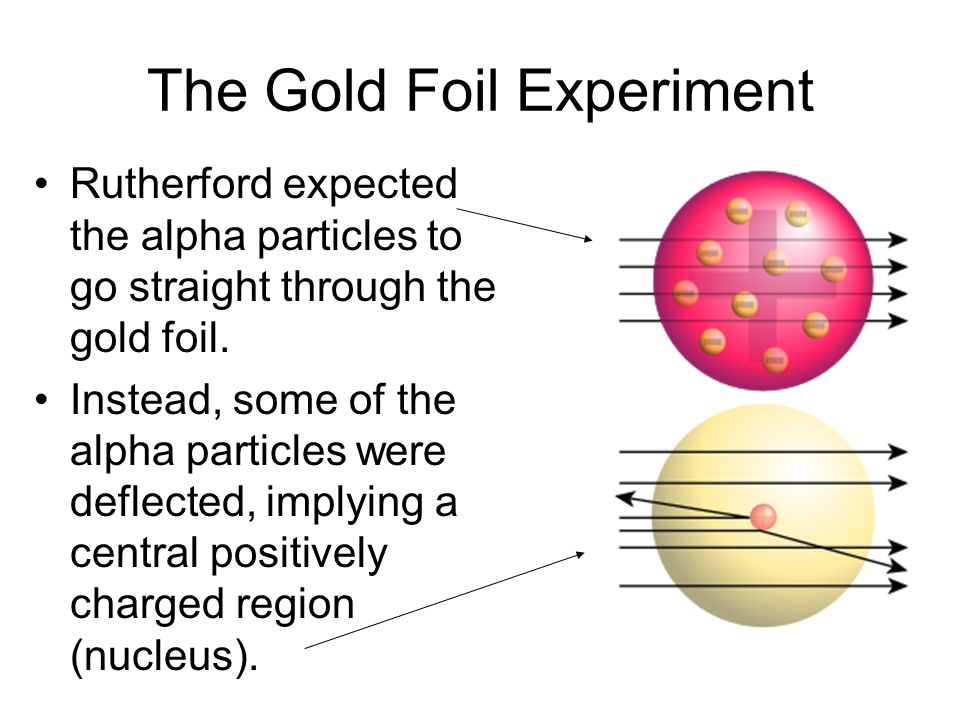 The Gold Foil Experiment

• Rutherford expected the alpha particles to go straight through the gold foil.

• Instead, some of the alpha particles were deflected, implying a central positively charged region (nucleus).